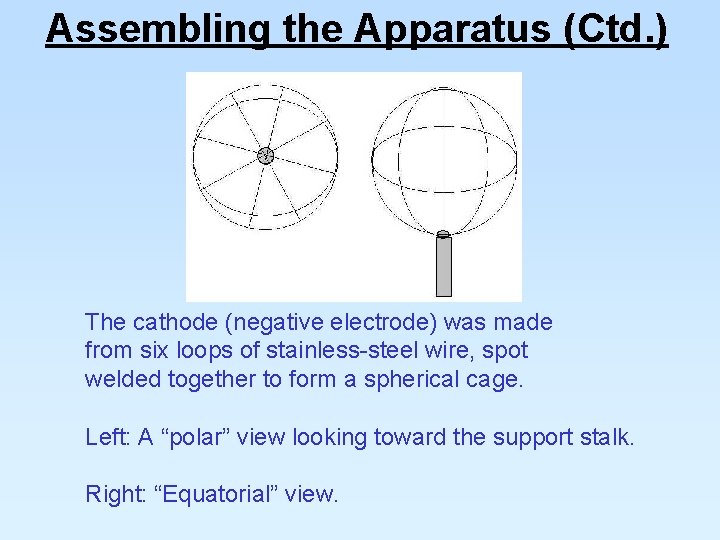 Assembling the Apparatus (Ctd.)

The cathode (negative electrode) was made from six loops of stainless-steel wire, spot welded together to form a spherical cage.

Left: A “polar” view looking toward the support stalk.

Right: “Equatorial” view.